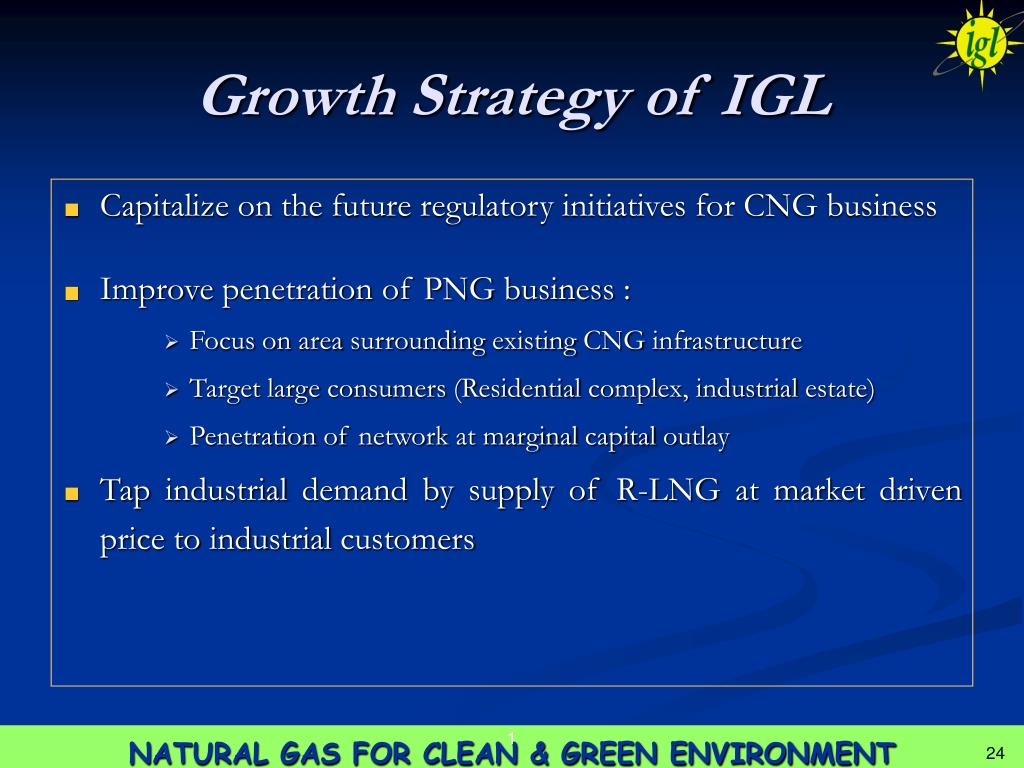 igl

Growth Strategy of IGL

■ Capitalize on the future regulatory initiatives for CNG business

■ Improve penetration of PNG business :

➢ Focus on area surrounding existing CNG infrastructure

➢ Target large consumers (Residential complex, industrial estate)

➢ Penetration of network at marginal capital outlay

■ Tap industrial demand by supply of R-LNG at market driven price to industrial customers

1

NATURAL GAS FOR CLEAN & GREEN ENVIRONMENT

24